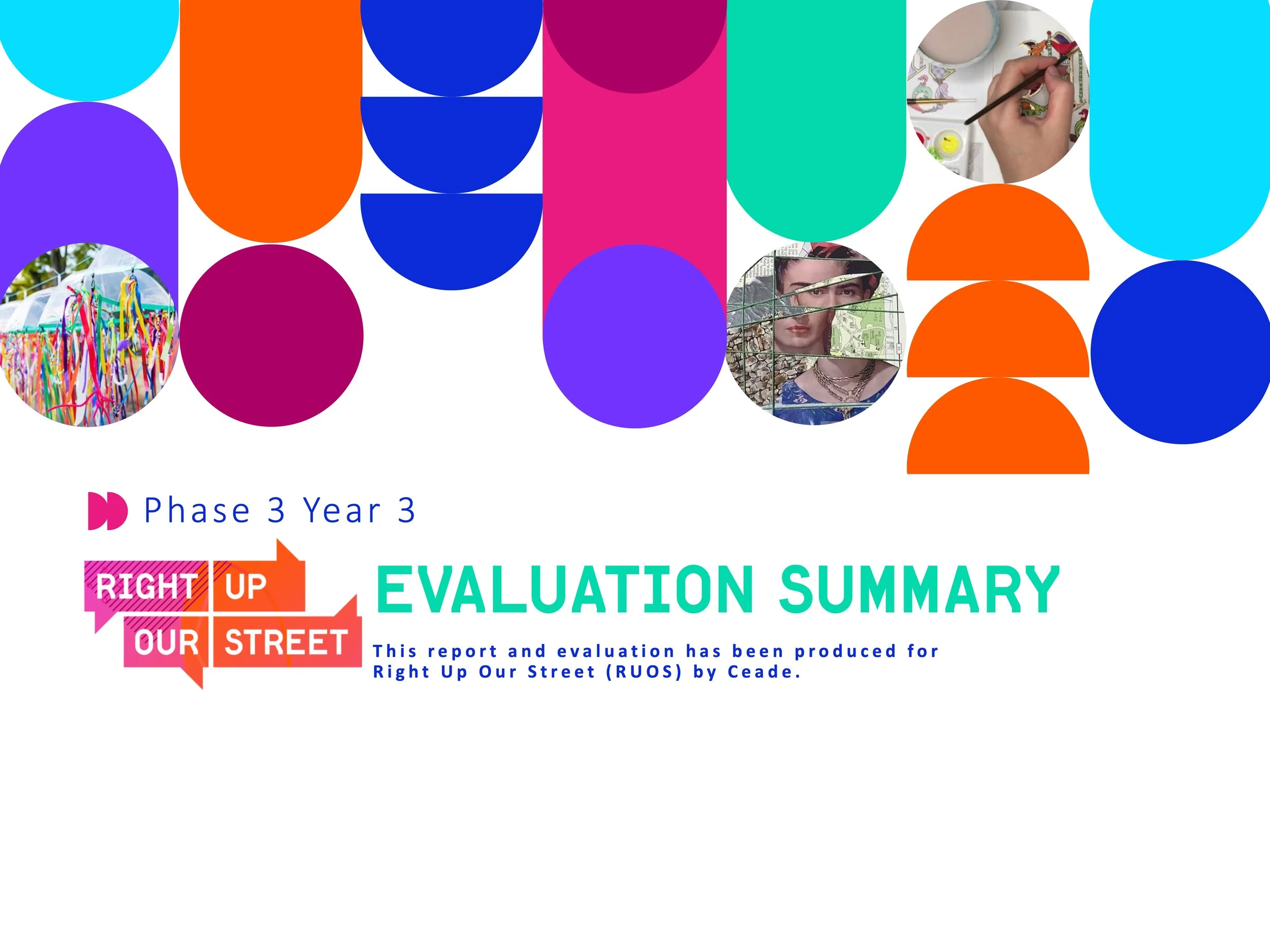 Phase 3 Year 3

RIGHT UP OUR STREET

EVALUATION SUMMARY

This report and evaluation has been produced for Right Up Our Street (RUOS) by Ceade.